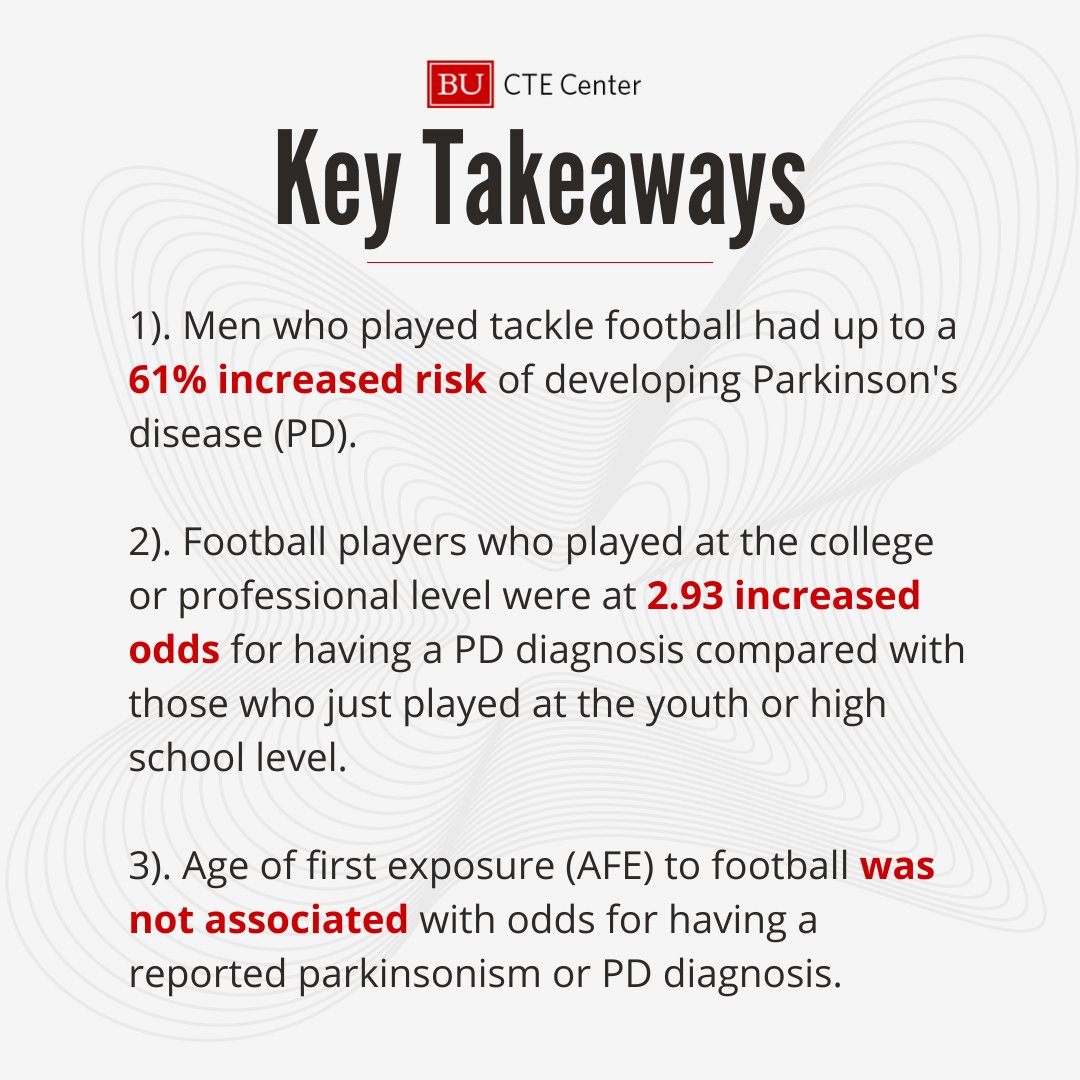 BU CTE Center

Key Takeaways

1). Men who played tackle football had up to a 61% increased risk of developing Parkinson's disease (PD).

2). Football players who played at the college or professional level were at 2.93 increased odds for having a PD diagnosis compared with those who just played at the youth or high school level.

3). Age of first exposure (AFE) to football was not associated with odds for having a reported parkinsonism or PD diagnosis.